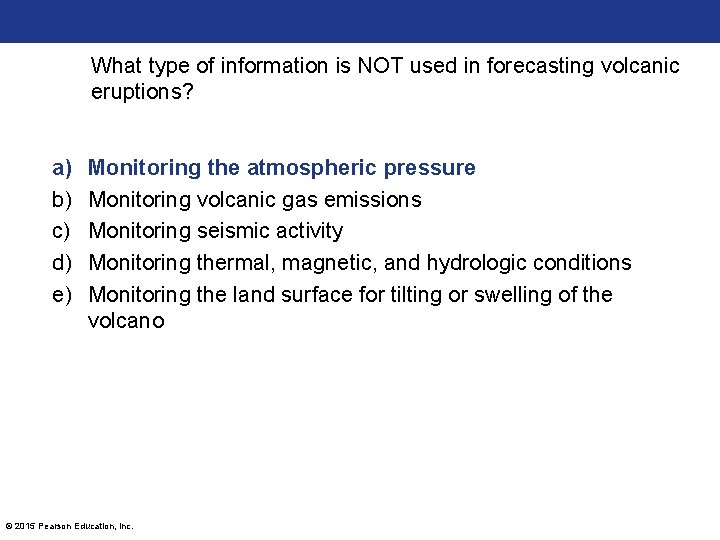 What type of information is NOT used in forecasting volcanic eruptions?

a) Monitoring the atmospheric pressure
b) Monitoring volcanic gas emissions
c) Monitoring seismic activity
d) Monitoring thermal, magnetic, and hydrologic conditions
e) Monitoring the land surface for tilting or swelling of the volcano

© 2015 Pearson Education, Inc.